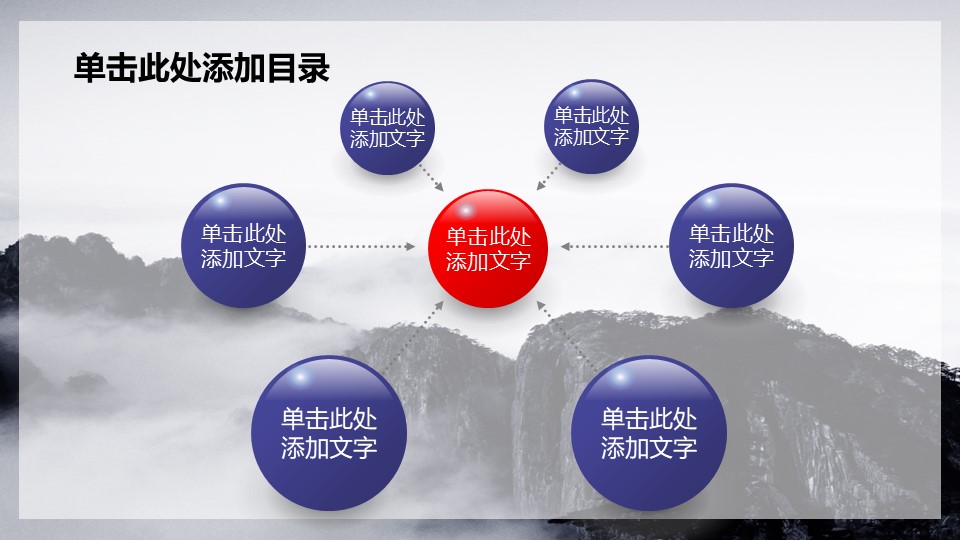 单击此处添加目录

单击此处添加文字

单击此处添加文字

单击此处添加文字

单击此处添加文字

单击此处添加文字

单击此处添加文字

单击此处添加文字